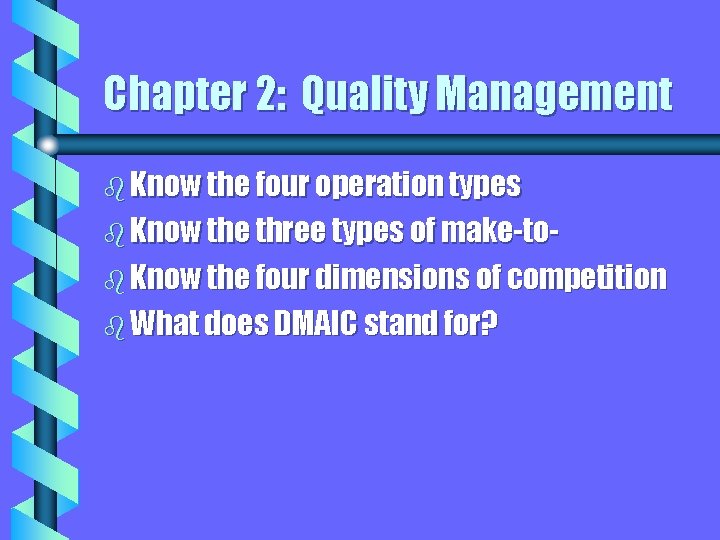 Chapter 2: Quality Management

Know the four operation types

Know the three types of make-to-

Know the four dimensions of competition

What does DMAIC stand for?